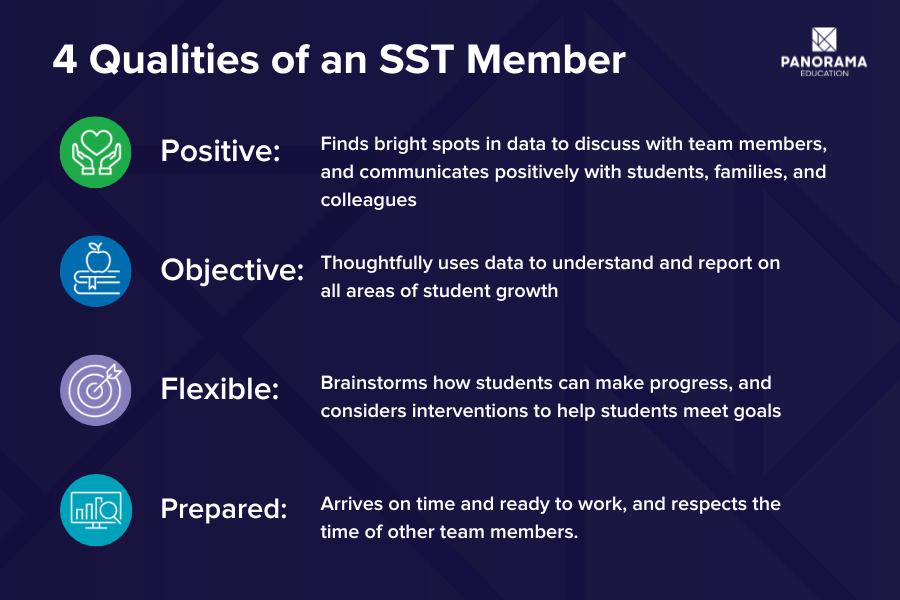 4 Qualities of an SST Member

PANORAMA
EDUCATION

Positive: Finds bright spots in data to discuss with team members, and communicates positively with students, families, and colleagues

Objective: Thoughtfully uses data to understand and report on all areas of student growth

Flexible: Brainstorms how students can make progress, and considers interventions to help students meet goals

Prepared: Arrives on time and ready to work, and respects the time of other team members.